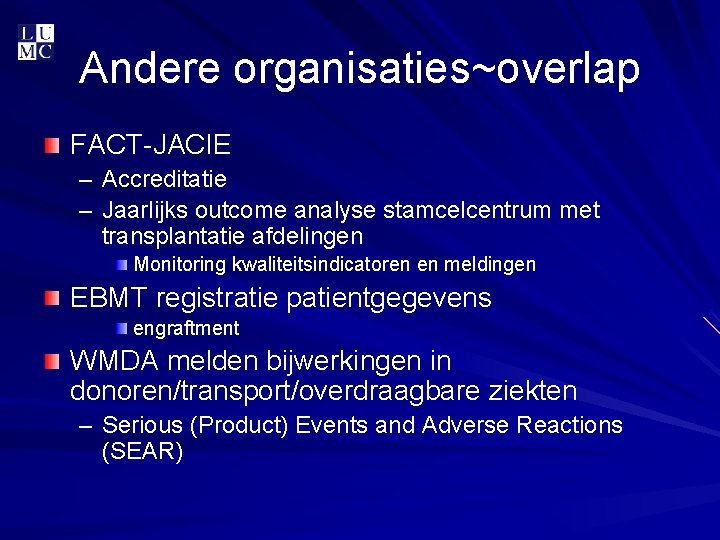 L U
M C

Andere organisaties~overlap

FACT-JACIE
– Accreditatie
– Jaarlijks outcome analyse stamcelcentrum met transplantatie afdelingen
Monitoring kwaliteitsindicatoren en meldingen

EBMT registratie patientgegevens
engraftment

WMDA melden bijwerkingen in donoren/transport/overdraagbare ziekten
– Serious (Product) Events and Adverse Reactions (SEAR)